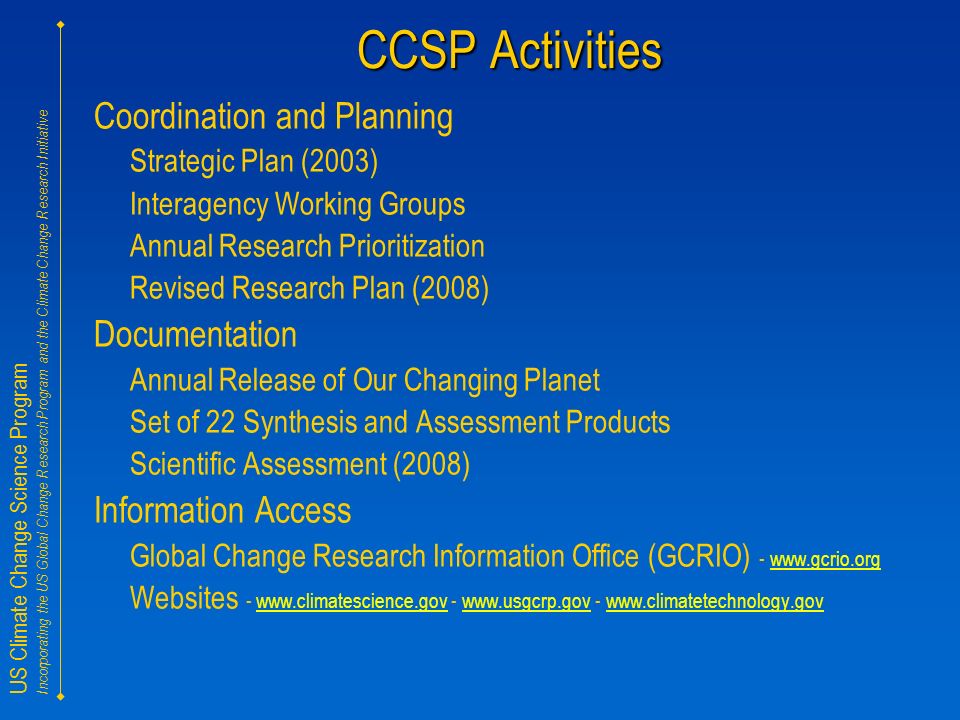 US Climate Change Science Program
Incorporating the US Global Change Research Program and the Climate Change Research Initiative

CCSP Activities

Coordination and Planning
Strategic Plan (2003)
Interagency Working Groups
Annual Research Prioritization
Revised Research Plan (2008)

Documentation
Annual Release of Our Changing Planet
Set of 22 Synthesis and Assessment Products
Scientific Assessment (2008)

Information Access
Global Change Research Information Office (GCRIO) - www.gcrio.org
Websites - www.climatescience.gov - www.usgcrp.gov - www.climatetechnology.gov